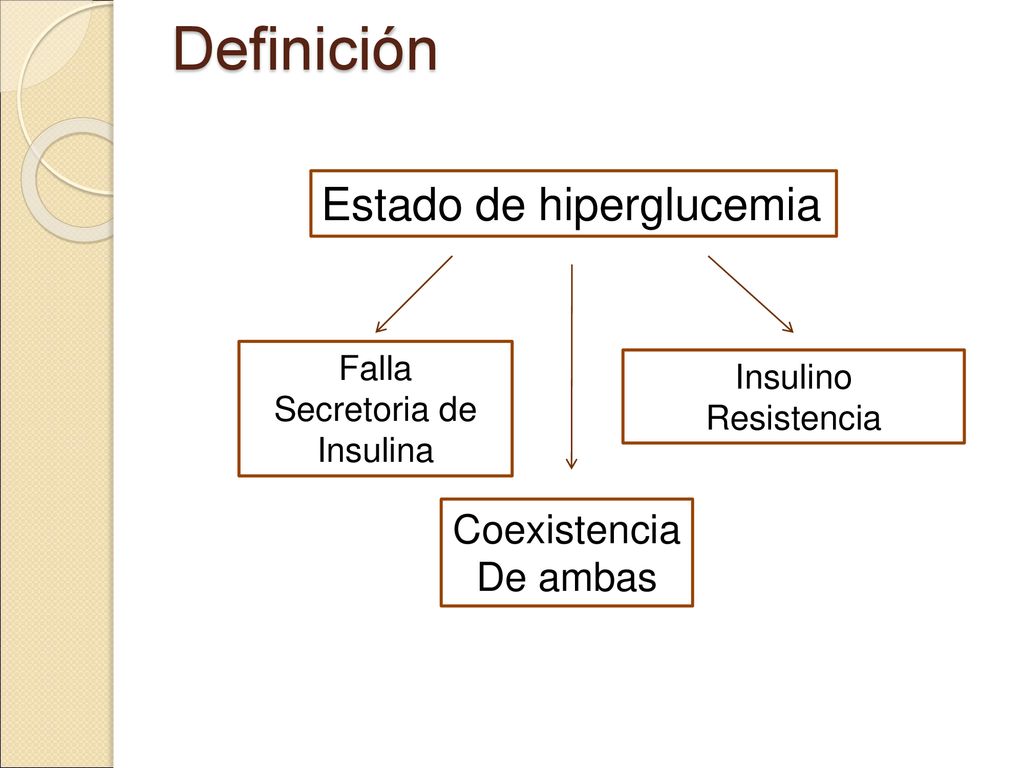 Definición

Estado de hiperglucemia

Falla Secretoria de Insulina

Insulino Resistencia

Coexistencia De ambas